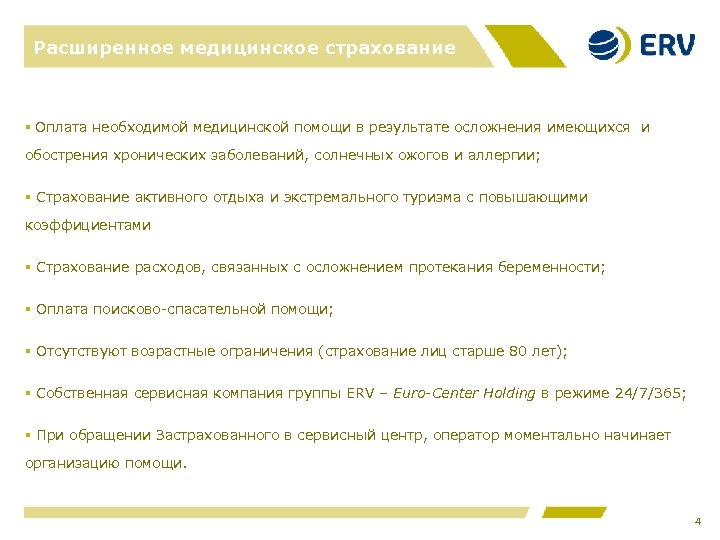 Расширенное медицинское страхование

ERV

▪ Оплата необходимой медицинской помощи в результате осложнения имеющихся и обострения хронических заболеваний, солнечных ожогов и аллергии;

▪ Страхование активного отдыха и экстремального туризма с повышающими коэффициентами

▪ Страхование расходов, связанных с осложнением протекания беременности;

▪ Оплата поисково-спасательной помощи;

▪ Отсутствуют возрастные ограничения (страхование лиц старше 80 лет);

▪ Собственная сервисная компания группы ERV – Euro-Center Holding в режиме 24/7/365;

▪ При обращении Застрахованного в сервисный центр, оператор моментально начинает организацию помощи.

4